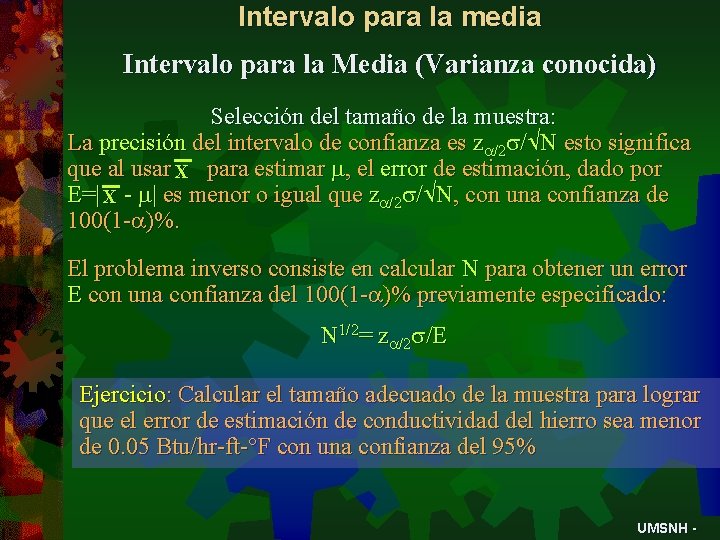 Intervalo para la media

Intervalo para la Media (Varianza conocida)

Selección del tamaño de la muestra:
La precisión del intervalo de confianza es $z_{\alpha/2}\sigma/\sqrt{N}$ esto significa que al usar $\overline{x}$ para estimar $\mu$, el error de estimación, dado por $E=|\overline{x} - \mu|$ es menor o igual que $z_{\alpha/2}\sigma/\sqrt{N}$, con una confianza de $100(1-\alpha)\%$.

El problema inverso consiste en calcular N para obtener un error E con una confianza del $100(1-\alpha)\%$ previamente especificado:

$N^{1/2}= z_{\alpha/2}\sigma/E$

Ejercicio: Calcular el tamaño adecuado de la muestra para lograr que el error de estimación de conductividad del hierro sea menor de 0.05 Btu/hr-ft-°F con una confianza del 95%

UMSNH -